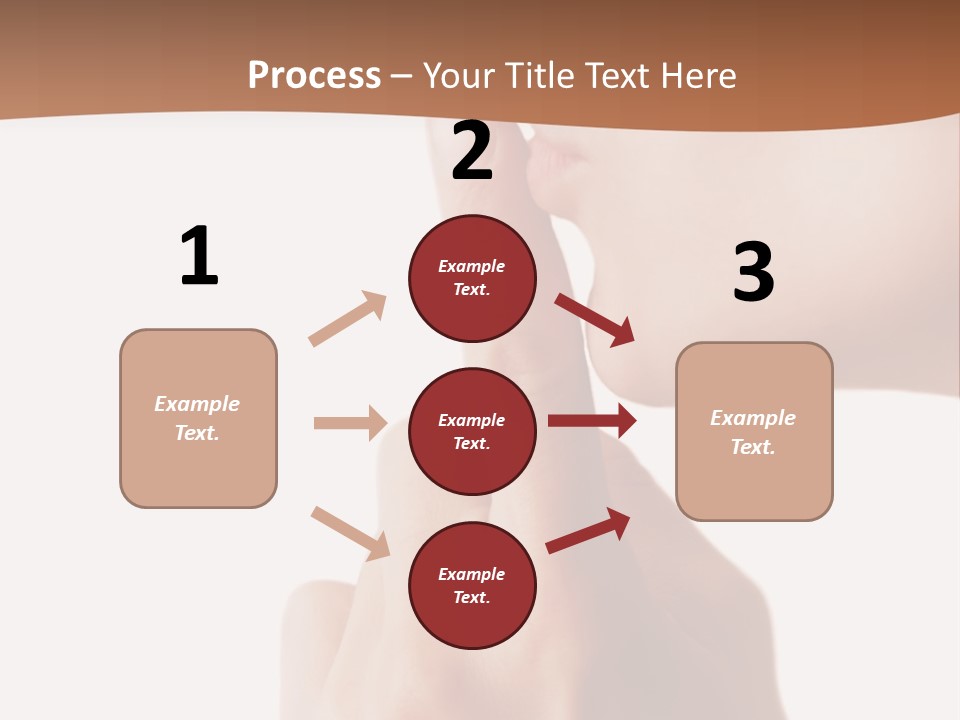 Process – Your Title Text Here

1

Example Text.

2

Example Text.

Example Text.

Example Text.

3

Example Text.